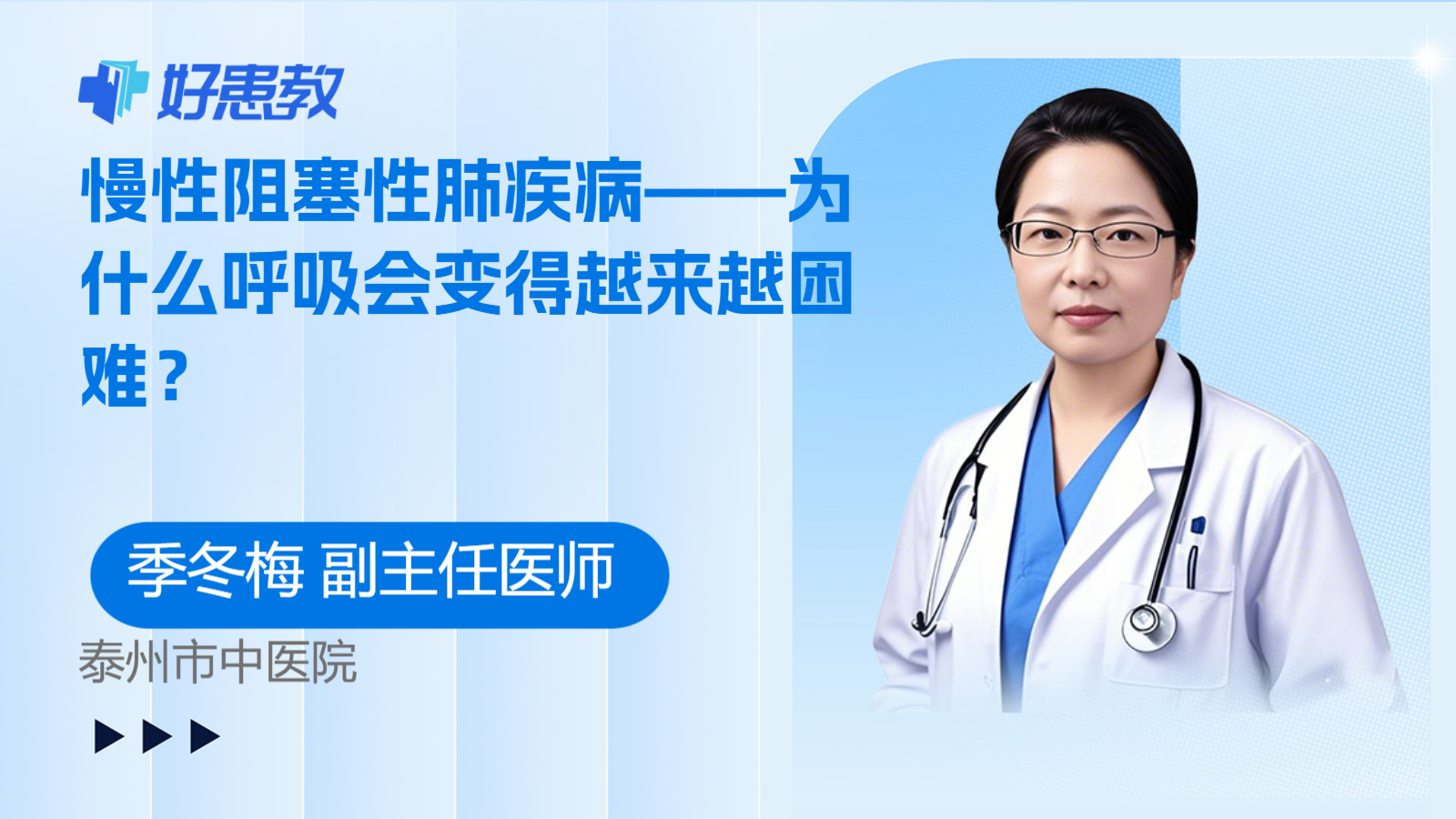 好患教

慢性阻塞性肺疾病——为什么呼吸会变得越来越困难？

季冬梅 副主任医师

泰州市中医院